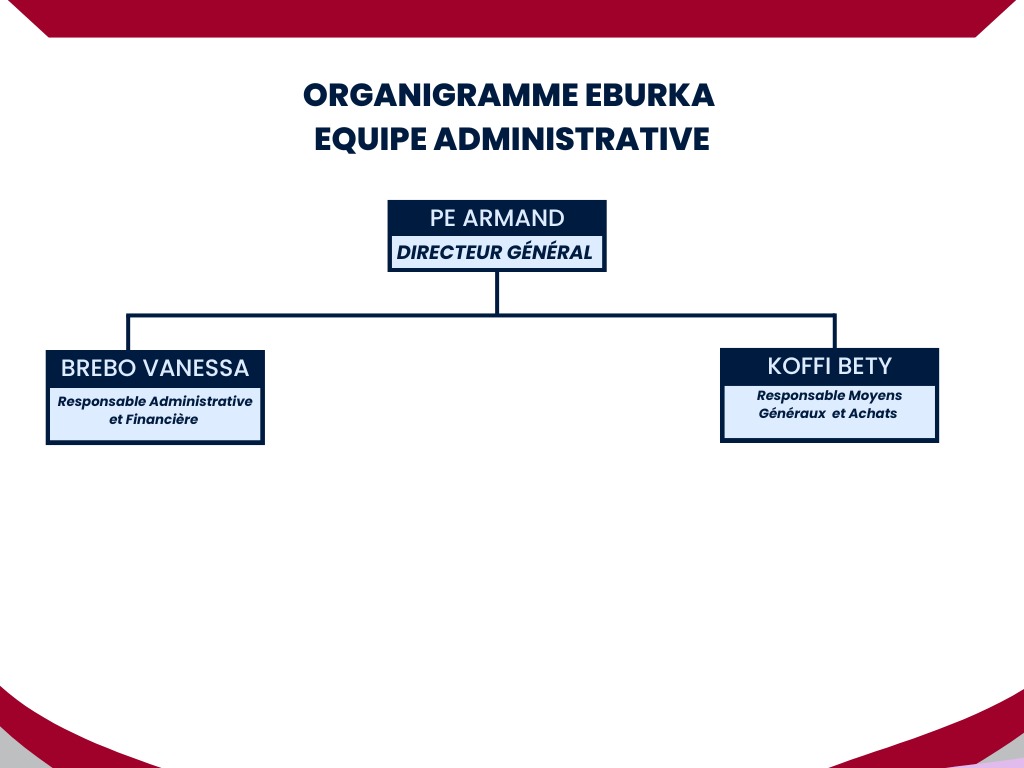 ORGANIGRAMME EBURKA
EQUIPE ADMINISTRATIVE

PE ARMAND
DIRECTEUR GÉNÉRAL

BREBO VANESSA
Responsable Administrative et Financière

KOFFI BETY
Responsable Moyens Généraux et Achats